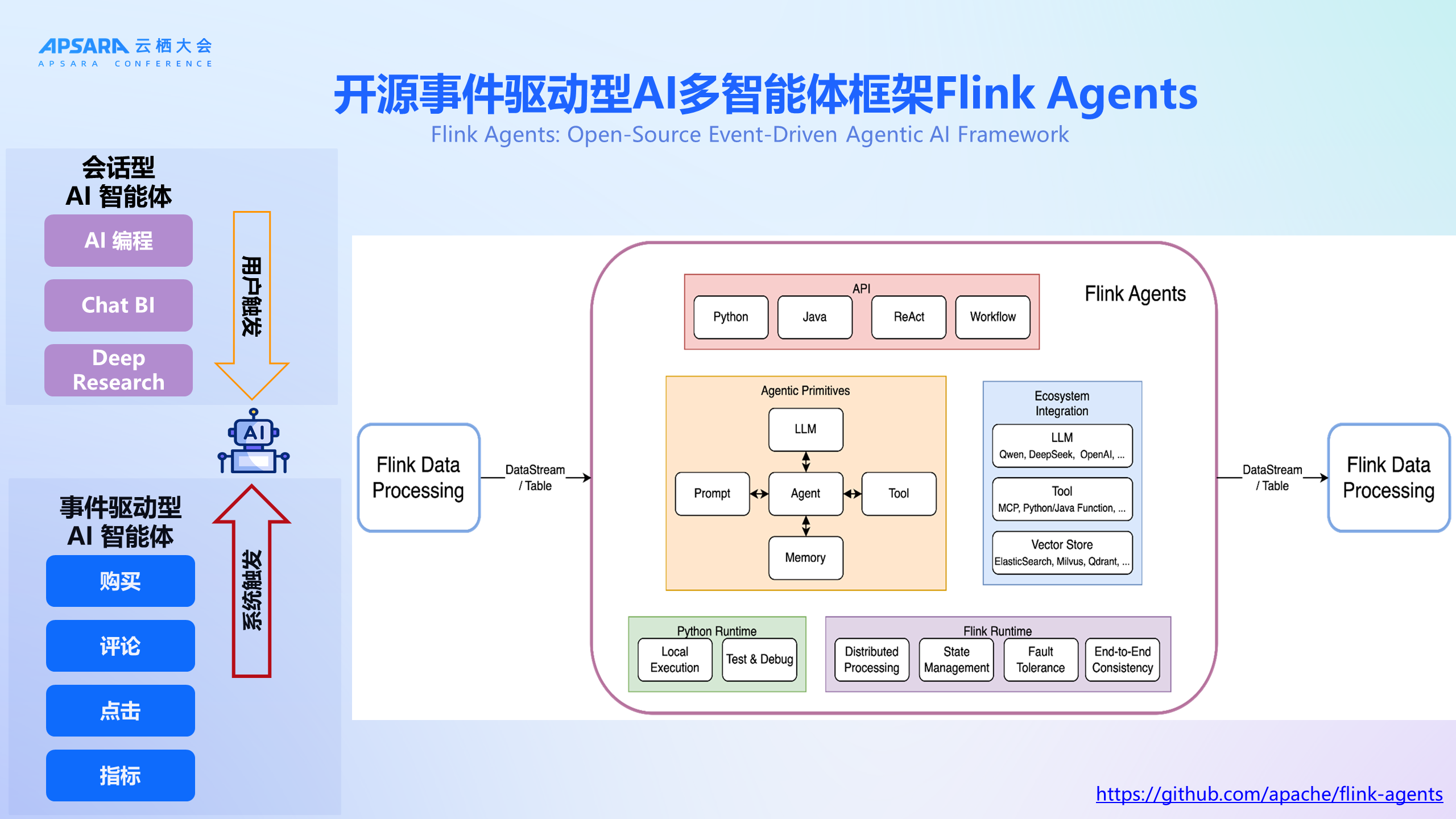 APSARA 云栖大会
APSARA CONFERENCE

开源事件驱动型AI多智能体框架Flink Agents
Flink Agents: Open-Source Event-Driven Agentic AI Framework

会话型
AI 智能体

AI 编程

Chat BI

Deep Research

用户触发

AI

事件驱动型
AI 智能体

购买

评论

点击

指标

系统触发

Flink Data Processing

DataStream / Table

Flink Agents

API

Python

Java

ReAct

Workflow

Agentic Primitives

LLM

Prompt

Agent

Tool

Memory

Ecosystem Integration

LLM
Qwen, DeepSeek, OpenAI, ...

Tool
MCP, Python/Java Function, ...

Vector Store
ElasticSearch, Milvus, Qdrant, ...

Python Runtime

Local Execution

Test & Debug

Flink Runtime

Distributed Processing

State Management

Fault Tolerance

End-to-End Consistency

DataStream / Table

Flink Data Processing

https://github.com/apache/flink-agents